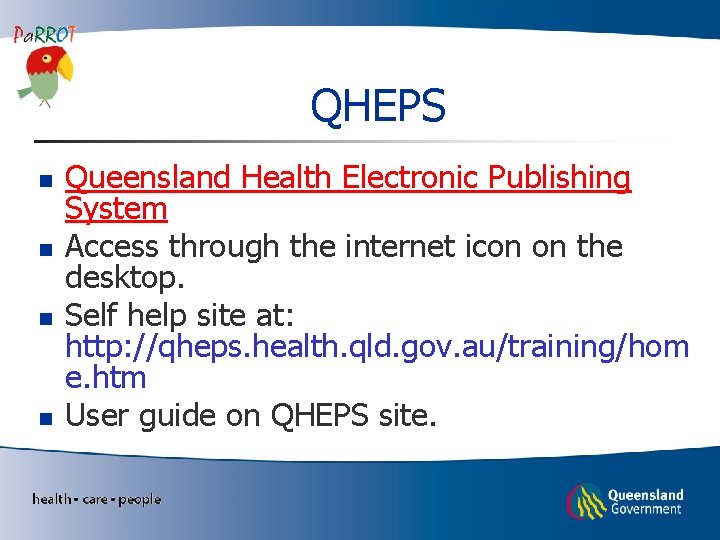 PaRROT

QHEPS

- Queensland Health Electronic Publishing System
- Access through the internet icon on the desktop.
- Self help site at: http://qheps.health.qld.gov.au/training/home.htm
- User guide on QHEPS site.

health • care • people

Queensland Government